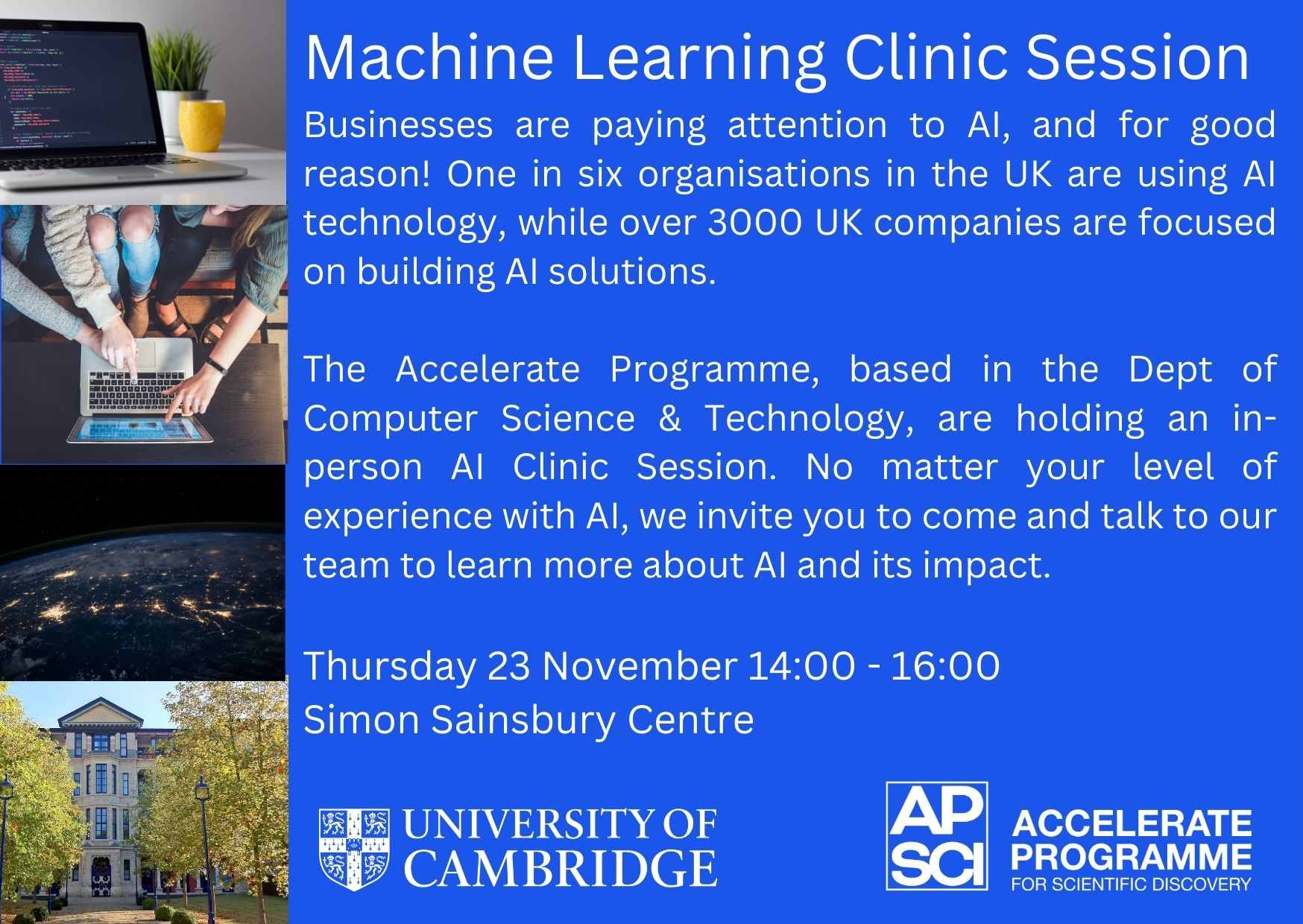 Machine Learning Clinic Session

Businesses are paying attention to AI, and for good reason! One in six organisations in the UK are using AI technology, while over 3000 UK companies are focused on building AI solutions.

The Accelerate Programme, based in the Dept of Computer Science & Technology, are holding an in-person AI Clinic Session. No matter your level of experience with AI, we invite you to come and talk to our team to learn more about AI and its impact.

Thursday 23 November 14:00 - 16:00
Simon Sainsbury Centre

UNIVERSITY OF CAMBRIDGE

AP SCI ACCELERATE PROGRAMME FOR SCIENTIFIC DISCOVERY